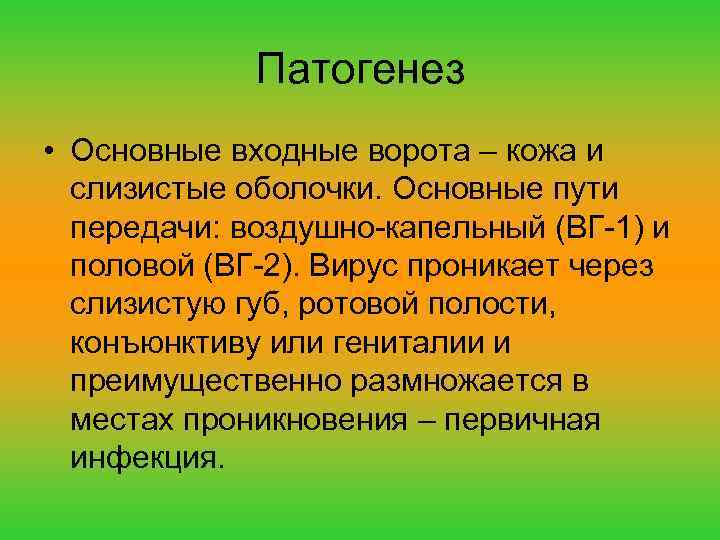 Патогенез

• Основные входные ворота – кожа и слизистые оболочки. Основные пути передачи: воздушно-капельный (ВГ-1) и половой (ВГ-2). Вирус проникает через слизистую губ, ротовой полости, конъюнктиву или гениталии и преимущественно размножается в местах проникновения – первичная инфекция.